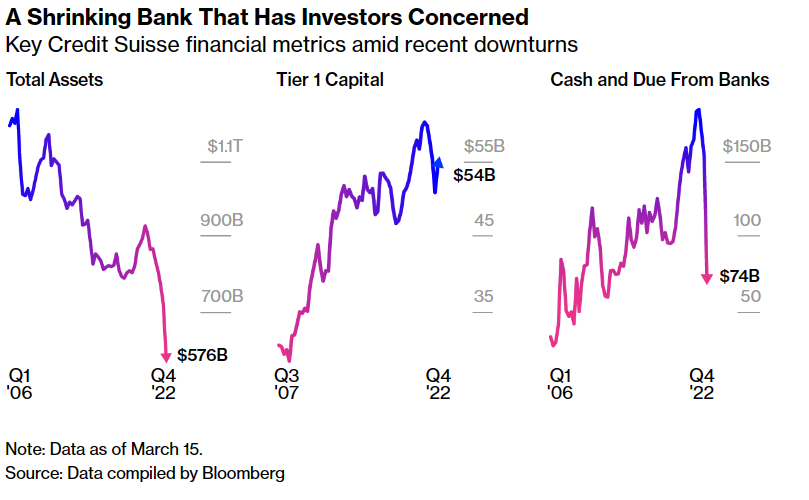 A Shrinking Bank That Has Investors Concerned
Key Credit Suisse financial metrics amid recent downturns

Total Assets

$1.1T
900B
700B
$576B
Q1 '06
Q4 '22

Tier 1 Capital

$55B
$54B
45
35
Q3 '07
Q4 '22

Cash and Due From Banks

$150B
100
$74B
50
Q1 '06
Q4 '22

Note: Data as of March 15.
Source: Data compiled by Bloomberg